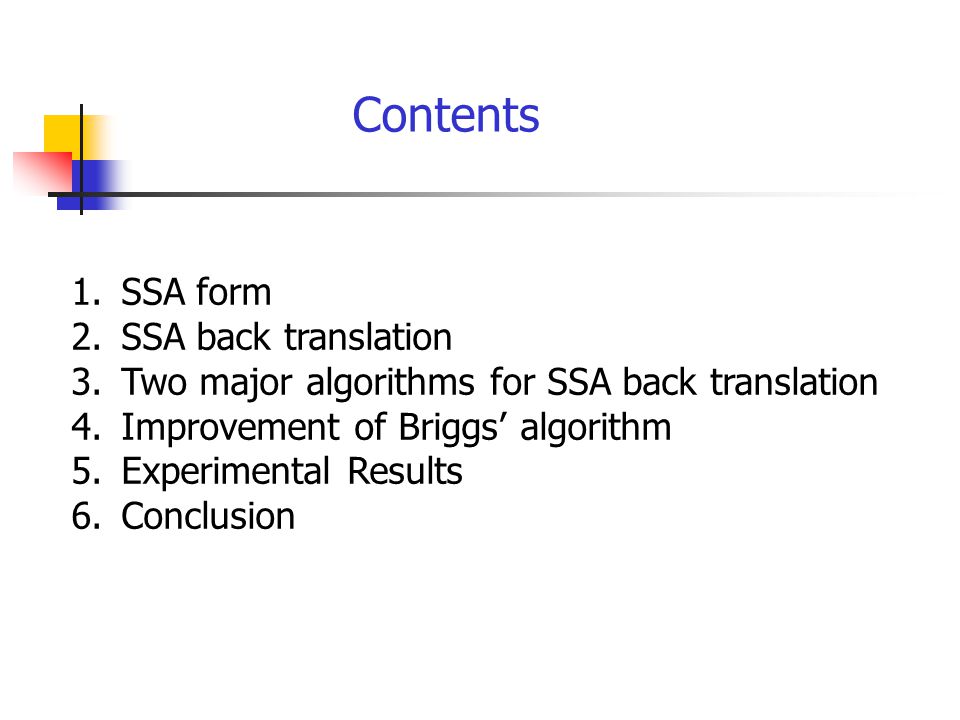 Contents

1. SSA form
2. SSA back translation
3. Two major algorithms for SSA back translation
4. Improvement of Briggs’ algorithm
5. Experimental Results
6. Conclusion